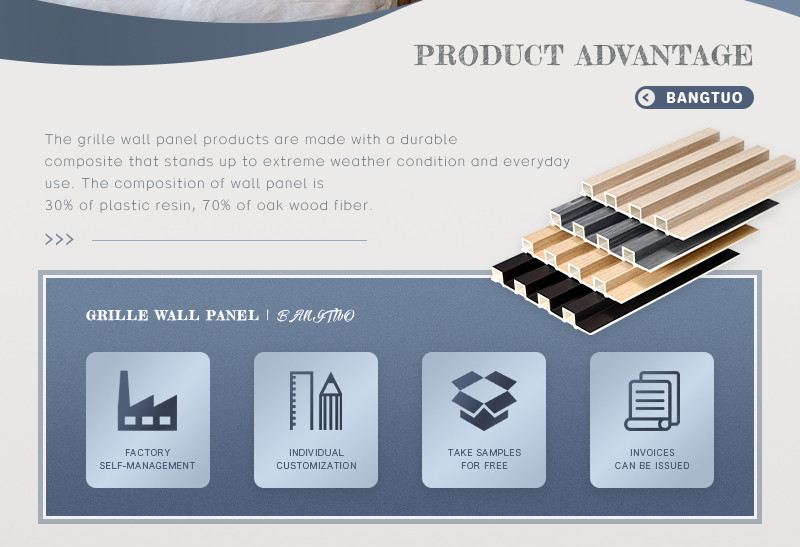 PRODUCT ADVANTAGE

BANGTUO

The grille wall panel products are made with a durable composite that stands up to extreme weather condition and everyday use. The composition of wall panel is 30% of plastic resin, 70% of oak wood fiber.

>>>

GRILLE WALL PANEL | BANGTUO

FACTORY SELF-MANAGEMENT

INDIVIDUAL CUSTOMIZATION

TAKE SAMPLES FOR FREE

INVOICES CAN BE ISSUED